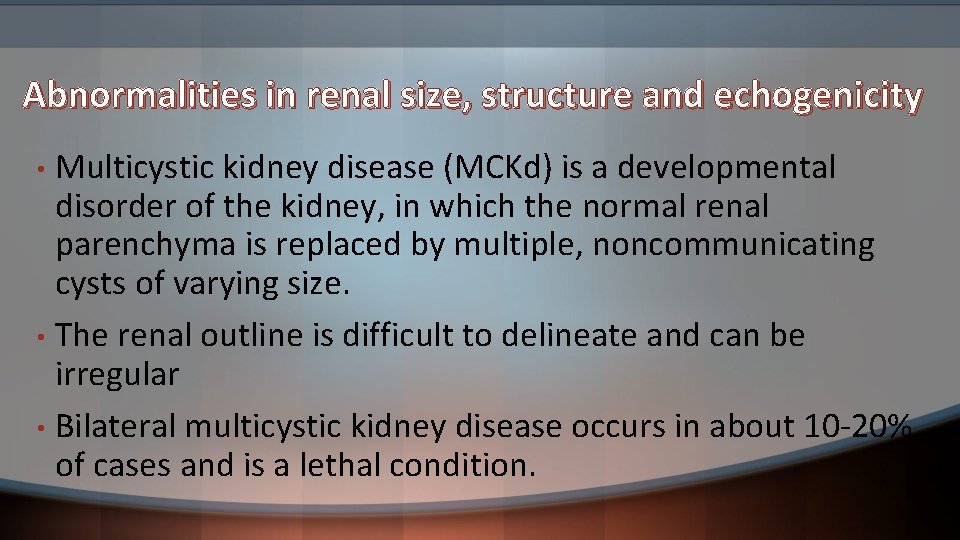 Abnormalities in renal size, structure and echogenicity

• Multicystic kidney disease (MCKd) is a developmental disorder of the kidney, in which the normal renal parenchyma is replaced by multiple, noncommunicating cysts of varying size.

• The renal outline is difficult to delineate and can be irregular

• Bilateral multicystic kidney disease occurs in about 10-20% of cases and is a lethal condition.